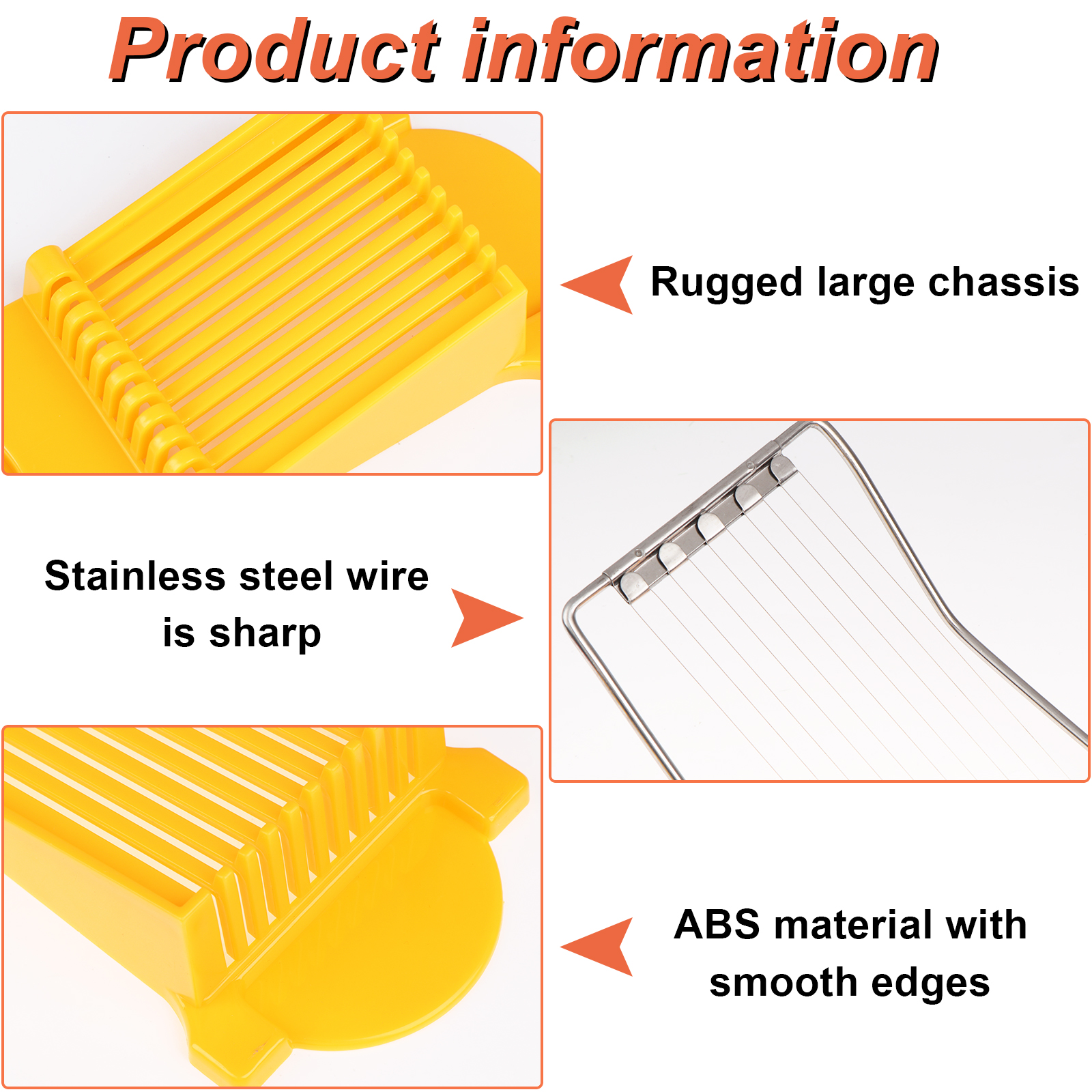 Product information

Rugged large chassis

Stainless steel wire is sharp

ABS material with smooth edges